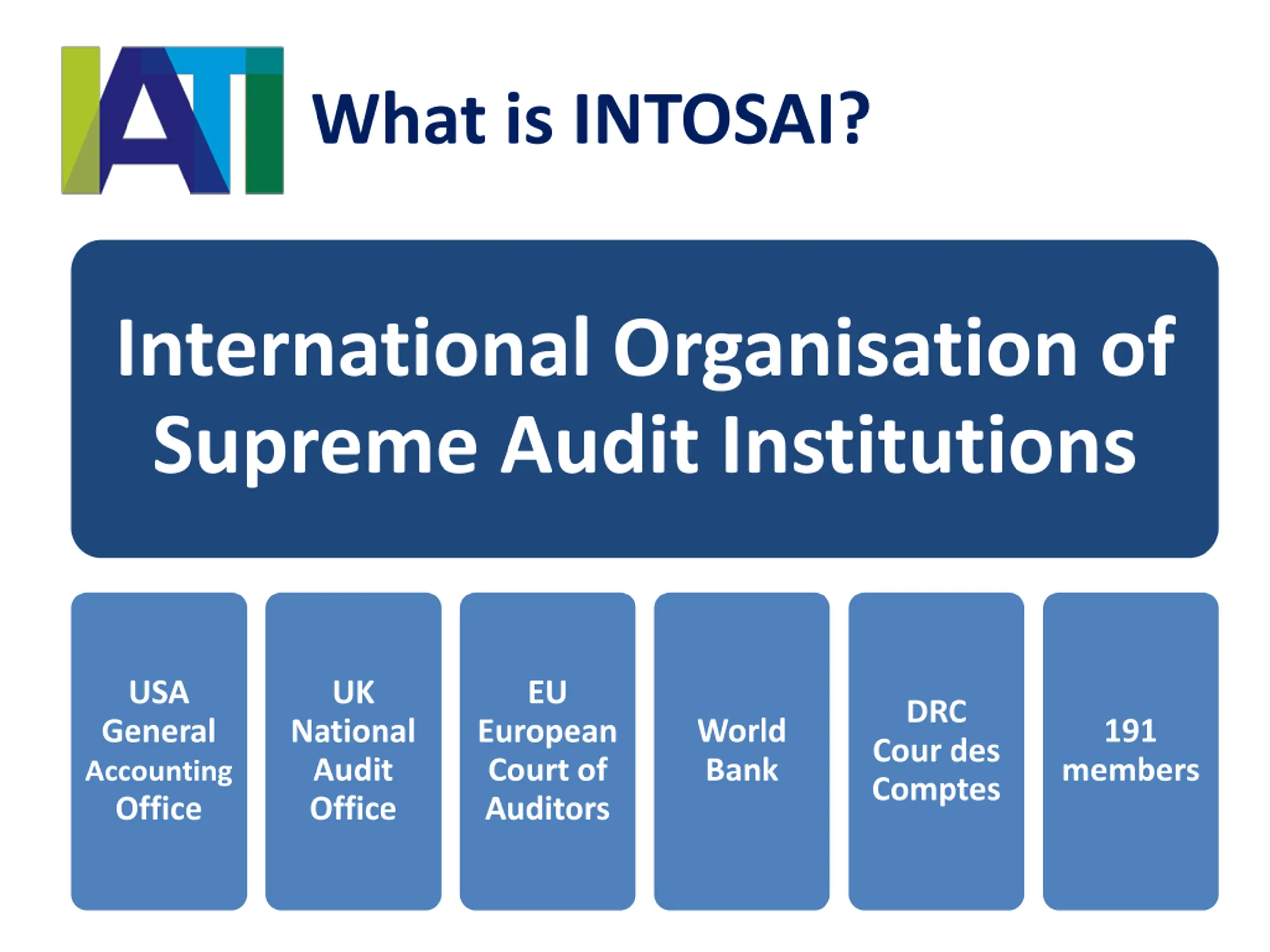 IATI

What is INTOSAI?

International Organisation of Supreme Audit Institutions

USA General Accounting Office

UK National Audit Office

EU European Court of Auditors

World Bank

DRC Cour des Comptes

191 members